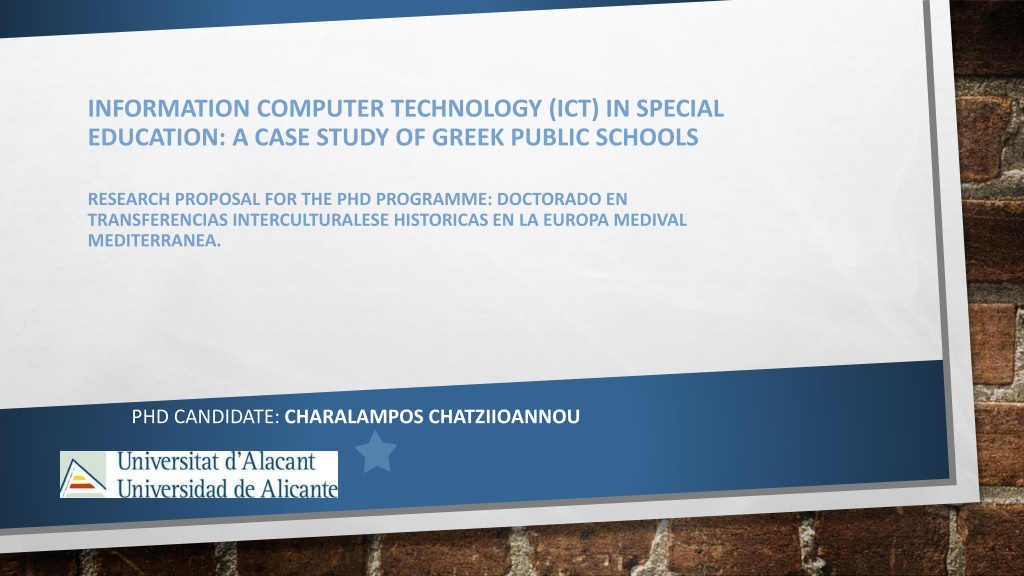 INFORMATION COMPUTER TECHNOLOGY (ICT) IN SPECIAL EDUCATION: A CASE STUDY OF GREEK PUBLIC SCHOOLS

RESEARCH PROPOSAL FOR THE PHD PROGRAMME: DOCTORADO EN TRANSFERENCIAS INTERCULTURALESE HISTORICAS EN LA EUROPA MEDIVAL MEDITERRANEA.

PHD CANDIDATE: CHARALAMPOS CHATZIIOANNOU

Universitat d'Alacant
Universidad de Alicante